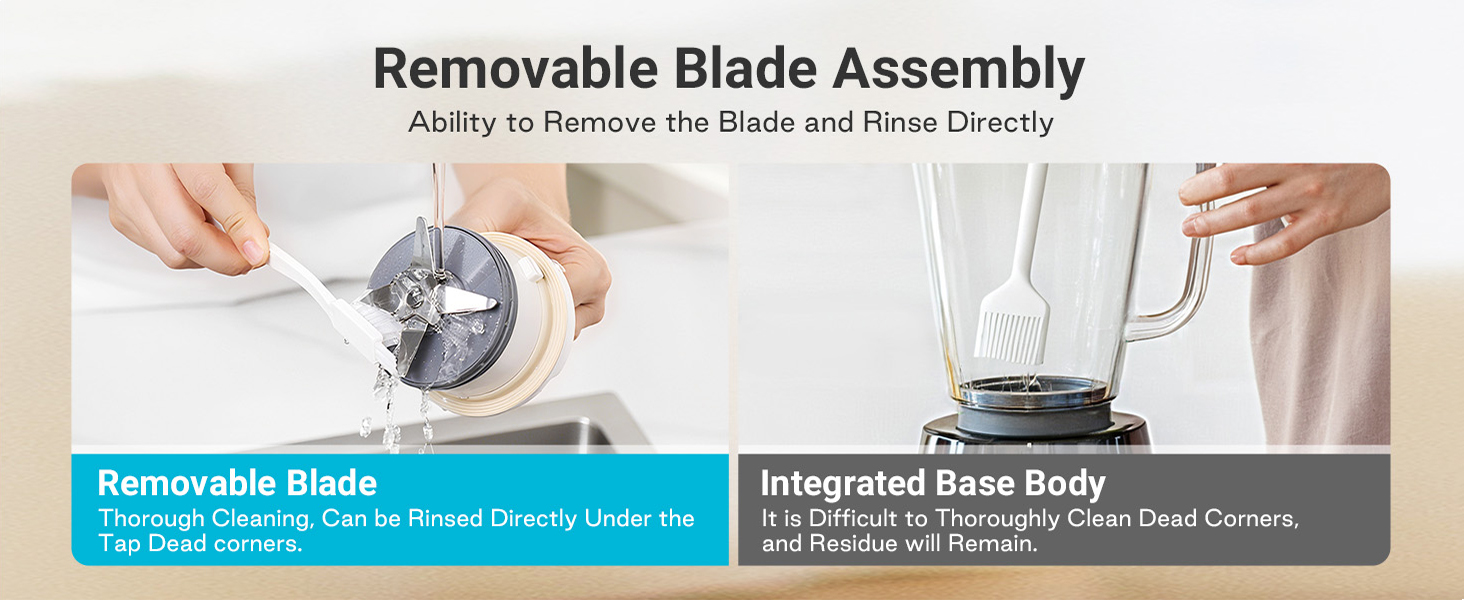 Removable Blade Assembly
Ability to Remove the Blade and Rinse Directly

Removable Blade
Thorough Cleaning, Can be Rinsed Directly Under the Tap Dead corners.

Integrated Base Body
It is Difficult to Thoroughly Clean Dead Corners, and Residue will Remain.